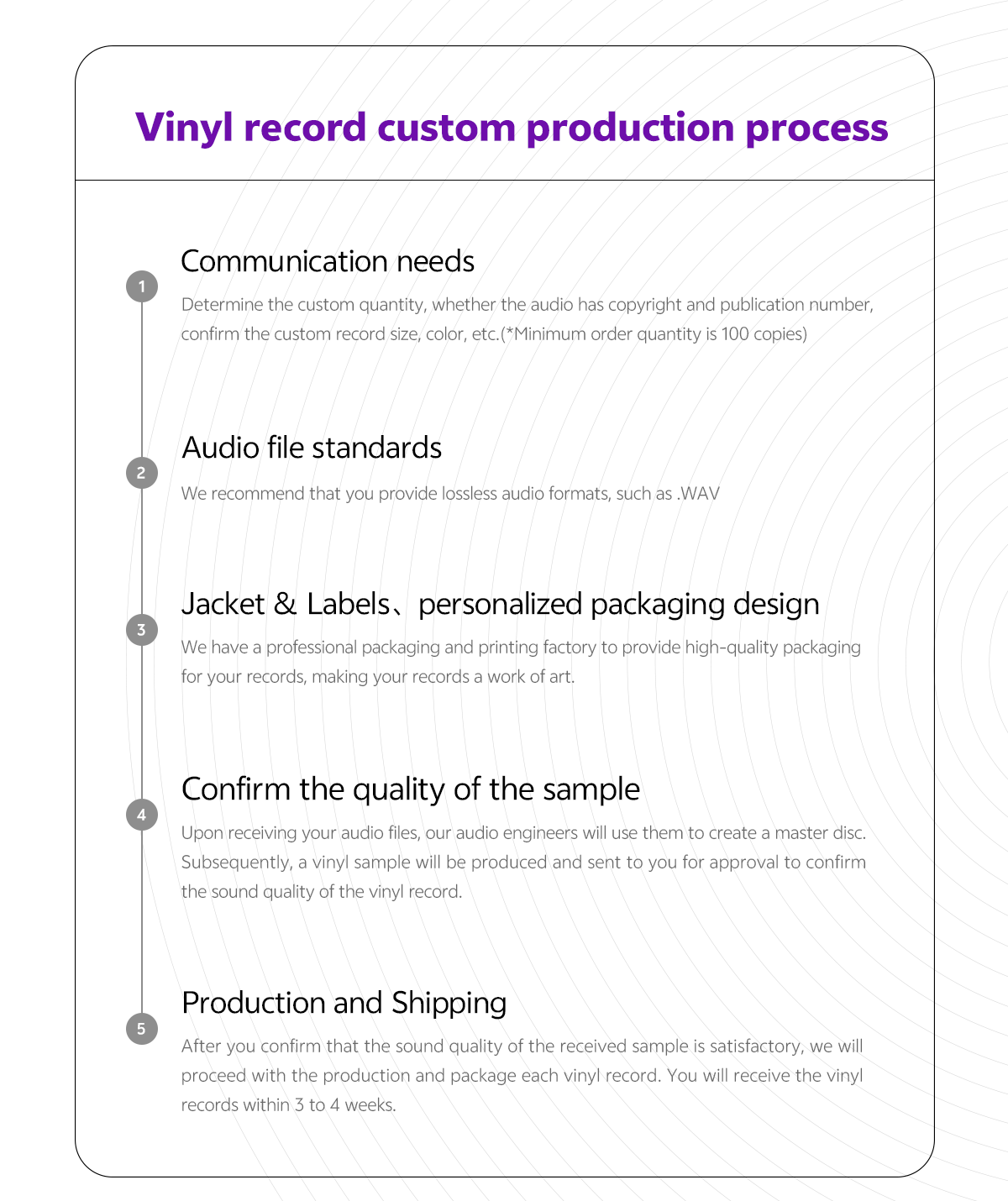 Vinyl record custom production process

1

Communication needs

Determine the custom quantity, whether the audio has copyright and publication number, confirm the custom record size, color, etc.(*Minimum order quantity is 100 copies)

2

Audio file standards

We recommend that you provide lossless audio formats, such as .WAV

3

Jacket & Labels、personalized packaging design

We have a professional packaging and printing factory to provide high-quality packaging for your records, making your records a work of art.

4

Confirm the quality of the sample

Upon receiving your audio files, our audio engineers will use them to create a master disc. Subsequently, a vinyl sample will be produced and sent to you for approval to confirm the sound quality of the vinyl record.

5

Production and Shipping

After you confirm that the sound quality of the received sample is satisfactory, we will proceed with the production and package each vinyl record. You will receive the vinyl records within 3 to 4 weeks.